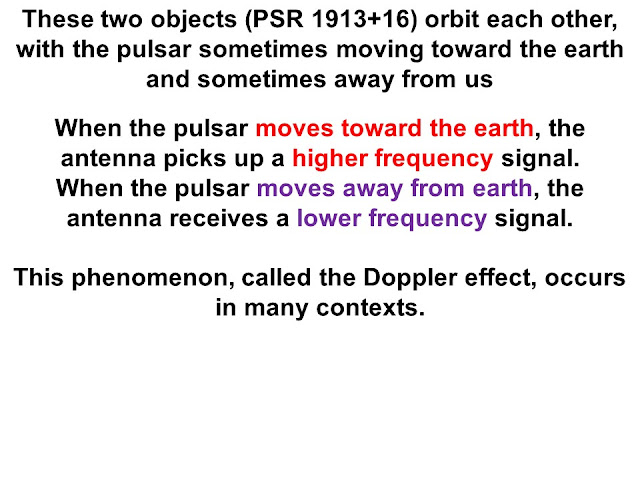 These two objects (PSR 1913+16) orbit each other, with the pulsar sometimes moving toward the earth and sometimes away from us

When the pulsar moves toward the earth, the antenna picks up a higher frequency signal. When the pulsar moves away from earth, the antenna receives a lower frequency signal.

This phenomenon, called the Doppler effect, occurs in many contexts.